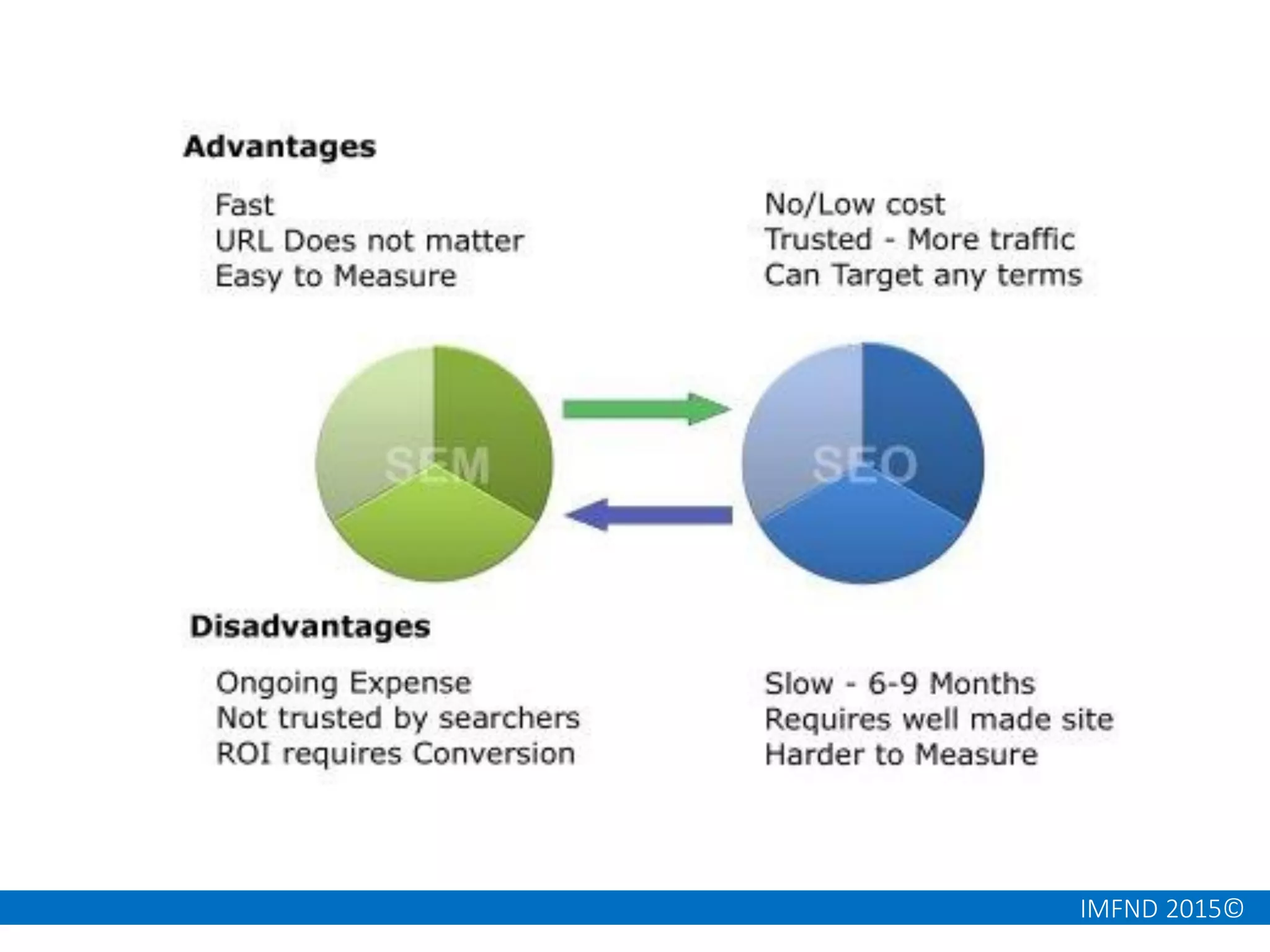 Advantages

Fast
URL Does not matter
Easy to Measure

No/Low cost
Trusted - More traffic
Can Target any terms

SEM

SEO

Disadvantages

Ongoing Expense
Not trusted by searchers
ROI requires Conversion

Slow - 6-9 Months
Requires well made site
Harder to Measure

IMFND 2015©